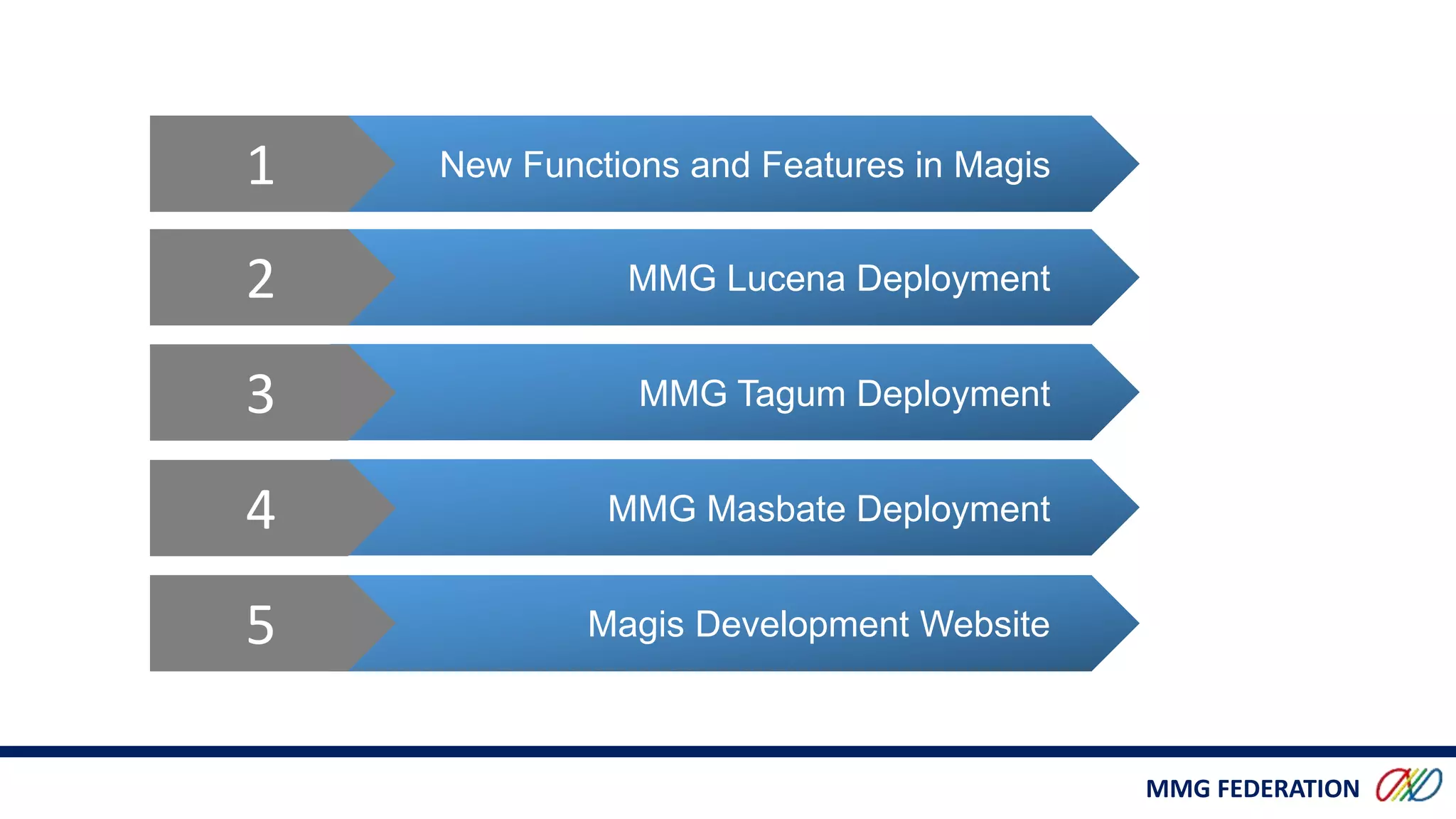 1
New Functions and Features in Magis

2
MMG Lucena Deployment

3
MMG Tagum Deployment

4
MMG Masbate Deployment

5
Magis Development Website

MMG FEDERATION